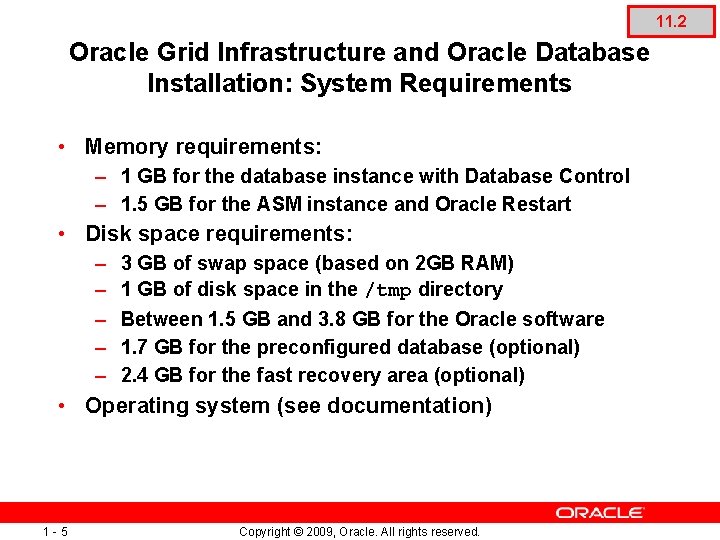 11.2

Oracle Grid Infrastructure and Oracle Database Installation: System Requirements

• Memory requirements:
– 1 GB for the database instance with Database Control
– 1.5 GB for the ASM instance and Oracle Restart
• Disk space requirements:
– 3 GB of swap space (based on 2GB RAM)
– 1 GB of disk space in the /tmp directory
– Between 1.5 GB and 3.8 GB for the Oracle software
– 1.7 GB for the preconfigured database (optional)
– 2.4 GB for the fast recovery area (optional)
• Operating system (see documentation)

ORACLE

1 - 5

Copyright © 2009, Oracle. All rights reserved.